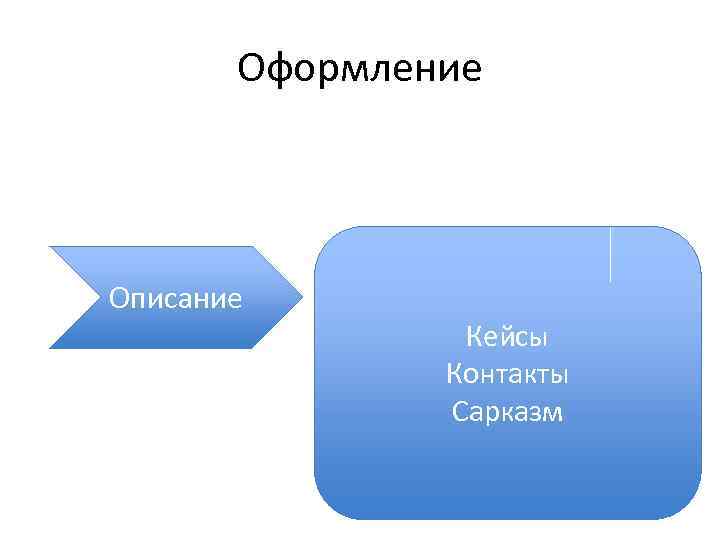 Оформление

Описание

Кейсы
Контакты
Сарказм